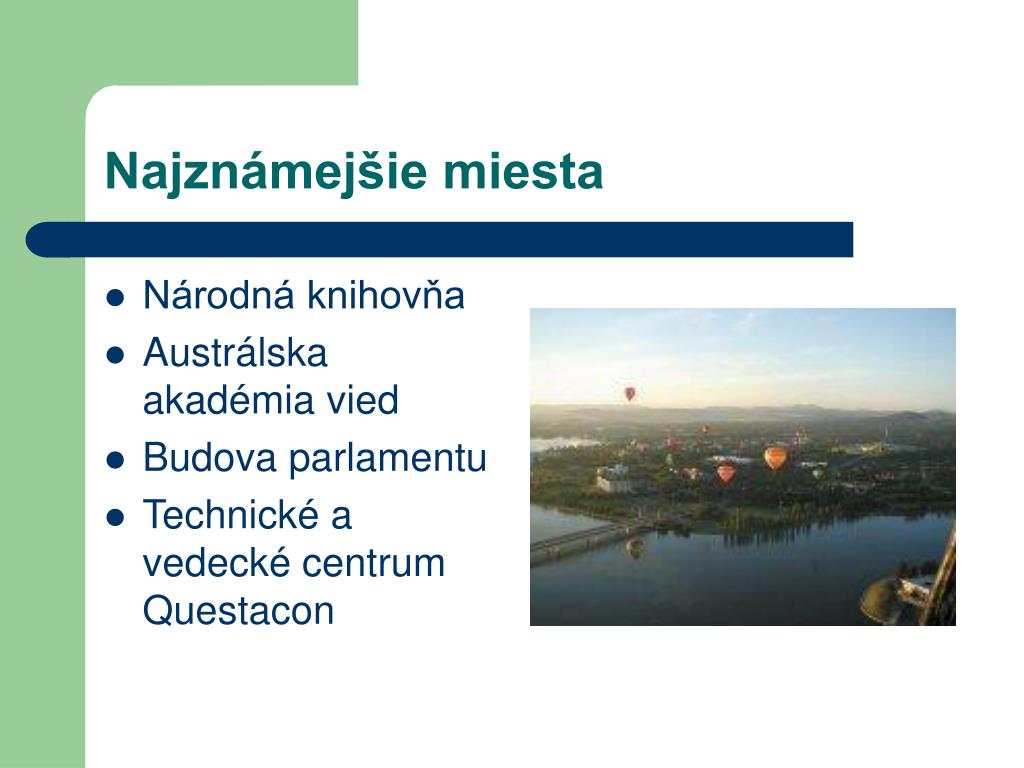 Najznámejšie miesta

- Národná knihovňa
- Austrálska akadémia vied
- Budova parlamentu
- Technické a vedecké centrum Questacon